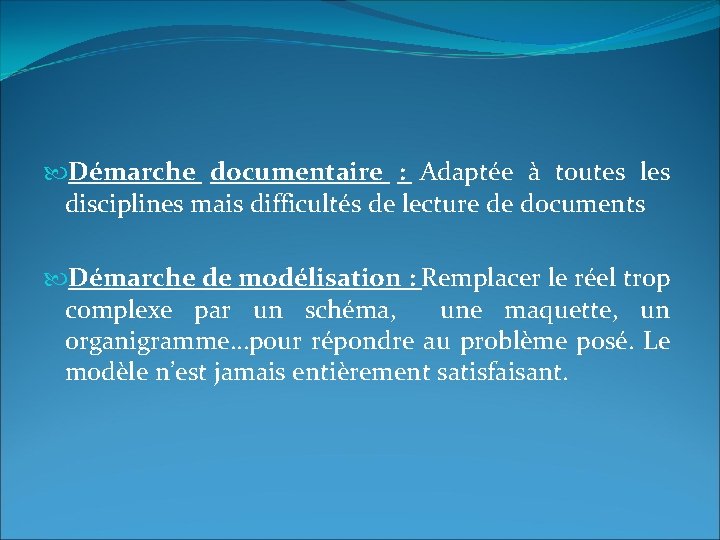 Démarche documentaire : Adaptée à toutes les disciplines mais difficultés de lecture de documents

Démarche de modélisation : Remplacer le réel trop complexe par un schéma, une maquette, un organigramme…pour répondre au problème posé. Le modèle n'est jamais entièrement satisfaisant.